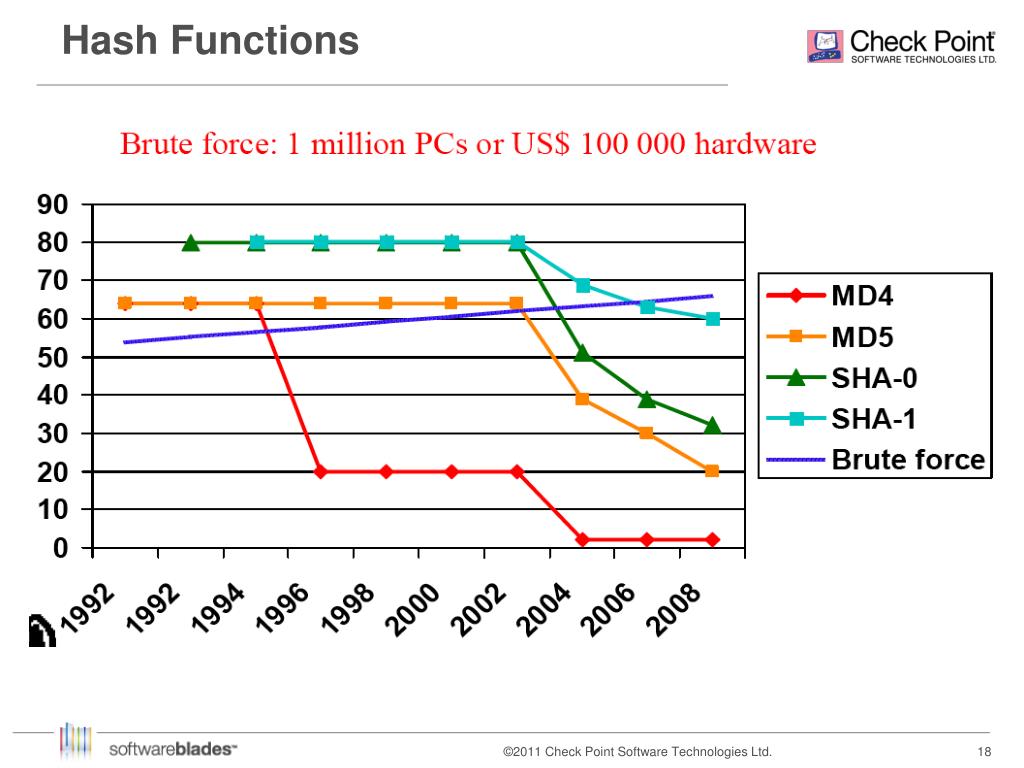 Hash Functions

Check Point
SOFTWARE TECHNOLOGIES LTD.

Brute force: 1 million PCs or US$ 100 000 hardware

90
80
70
60
50
40
30
20
10
0

1992
1992
1994
1996
1998
2000
2002
2004
2006
2008

MD4
MD5
SHA-0
SHA-1
Brute force

softwareblades™

©2011 Check Point Software Technologies Ltd.

18